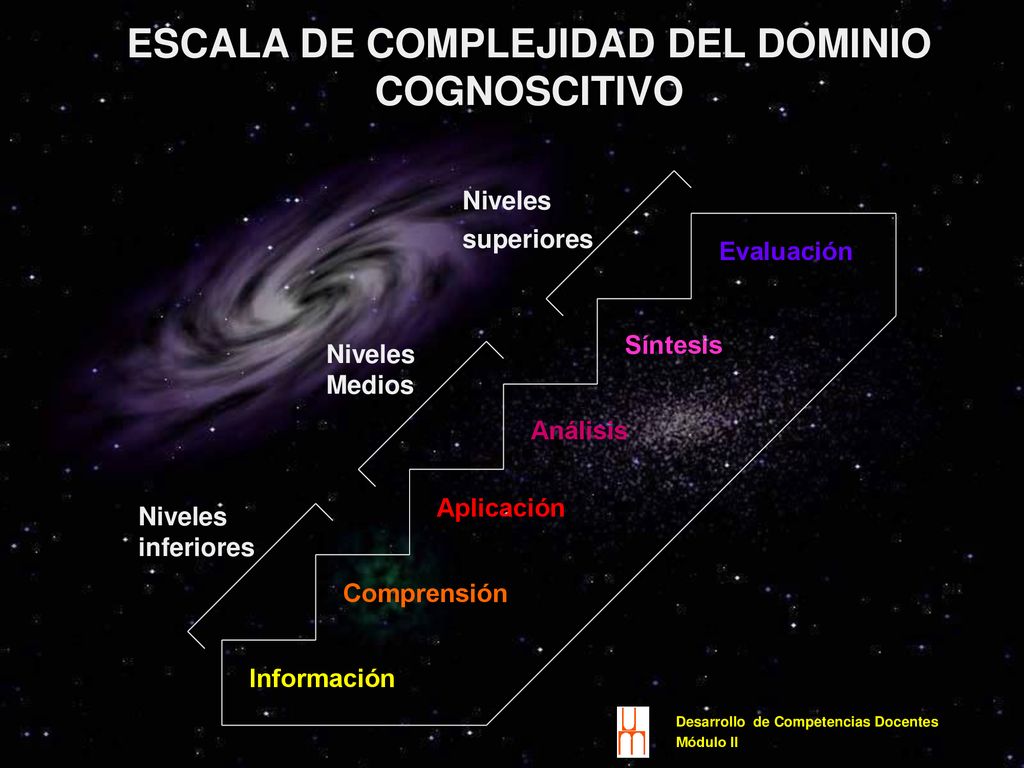 ESCALA DE COMPLEJIDAD DEL DOMINIO COGNOSCITIVO

Niveles superiores

Evaluación

Síntesis

Niveles Medios

Análisis

Aplicación

Niveles inferiores

Comprensión

Información

Desarrollo de Competencias Docentes
Módulo II